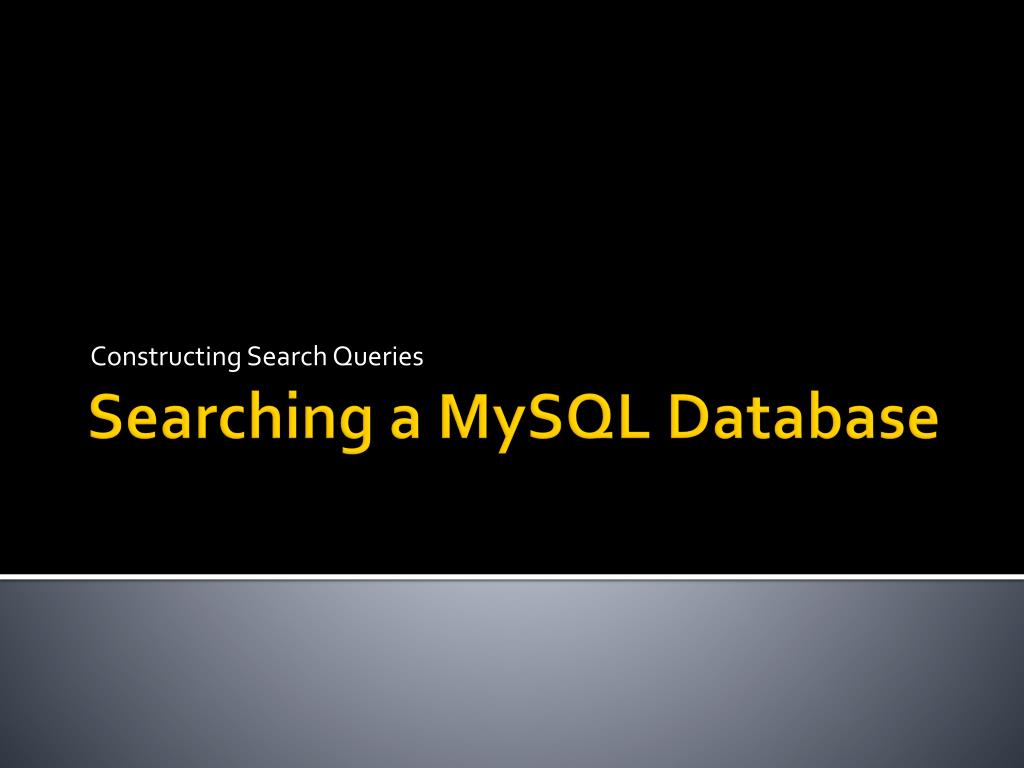 Constructing Search Queries

Searching a MySQL Database